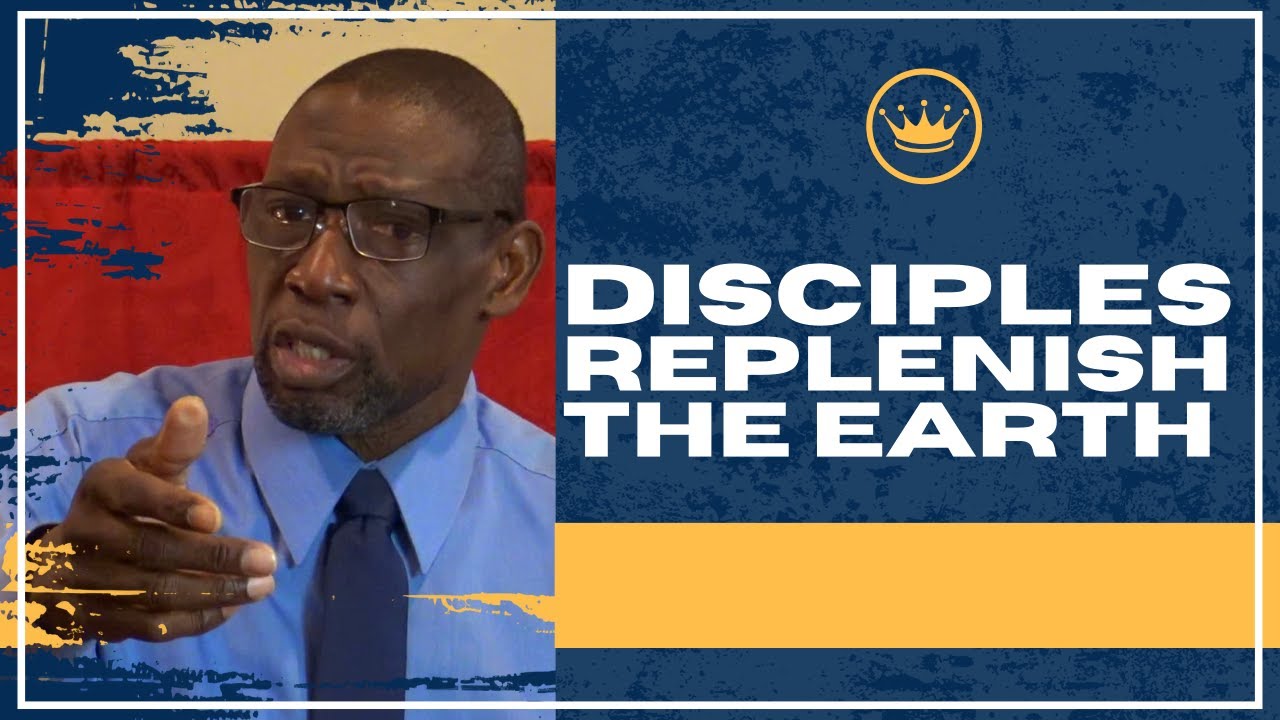 DISCIPLES REPLENISH THE EARTH